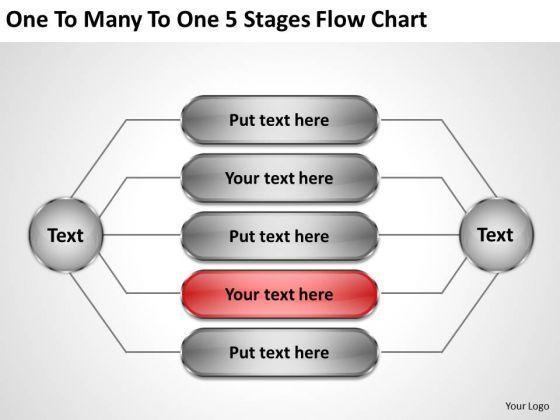 One To Many To One 5 Stages Flow Chart

Text

Put text here

Your text here

Put text here

Your text here

Put text here

Text

Your Logo